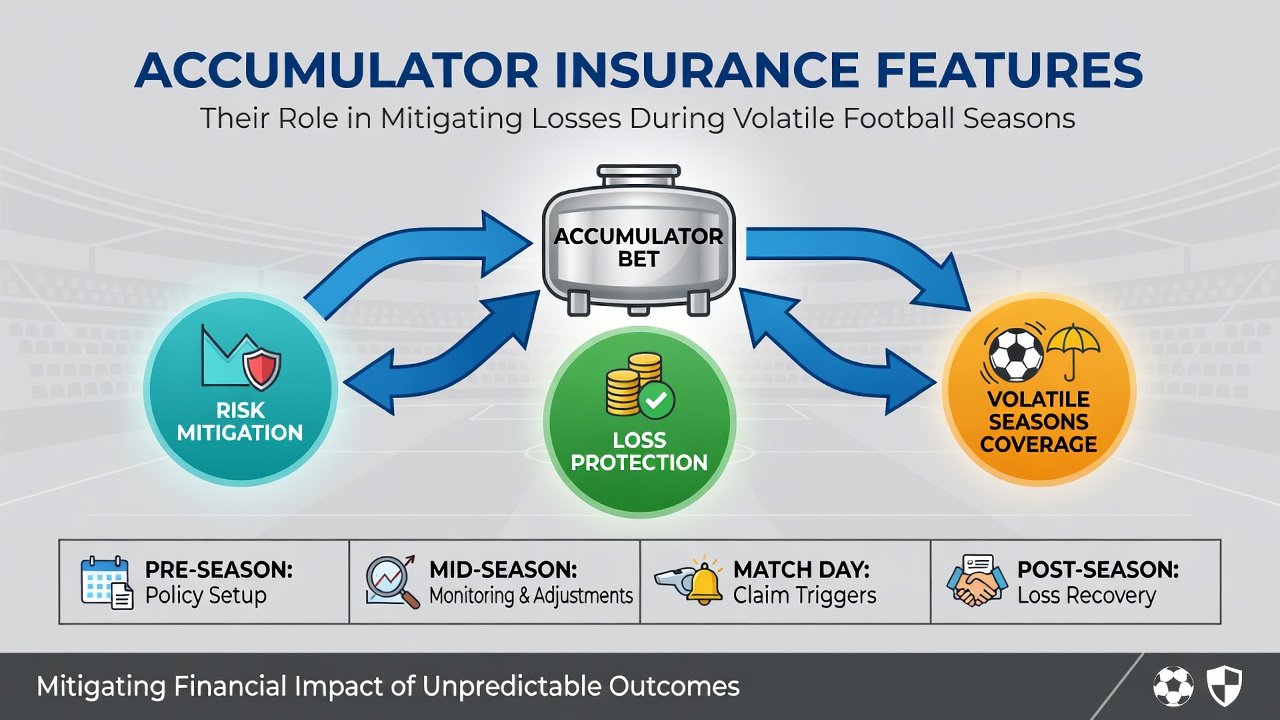 ACCUMULATOR INSURANCE FEATURES

Their Role in Mitigating Losses During Volatile Football Seasons

ACCUMULATOR BET

RISK MITIGATION

LOSS PROTECTION

VOLATILE SEASONS COVERAGE

PRE-SEASON: Policy Setup

MID-SEASON: Monitoring & Adjustments

MATCH DAY: Claim Triggers

POST-SEASON: Loss Recovery

Mitigating Financial Impact of Unpredictable Outcomes